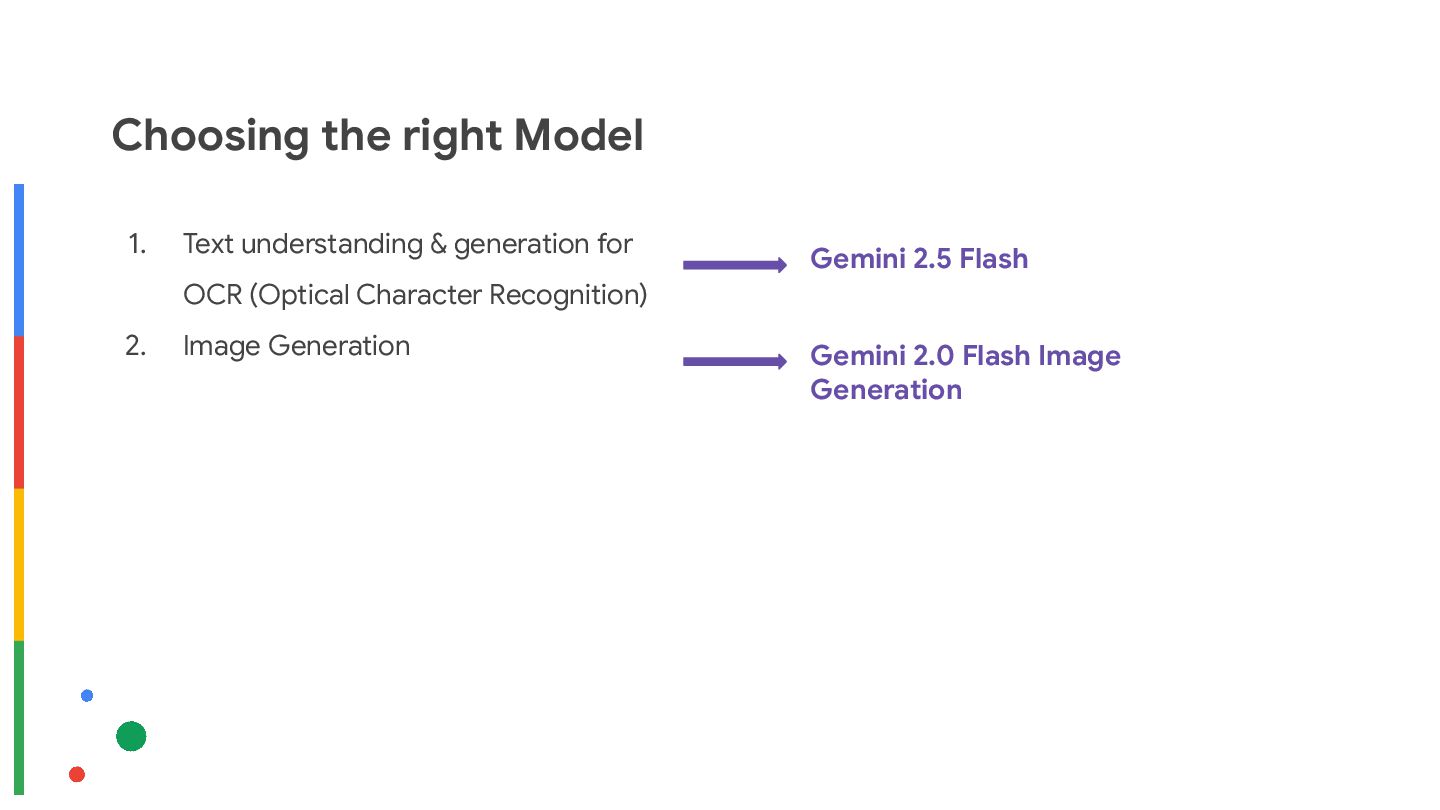 Choosing the right Model

1. Text understanding & generation for OCR (Optical Character Recognition)
2. Image Generation

Gemini 2.5 Flash

Gemini 2.0 Flash Image Generation